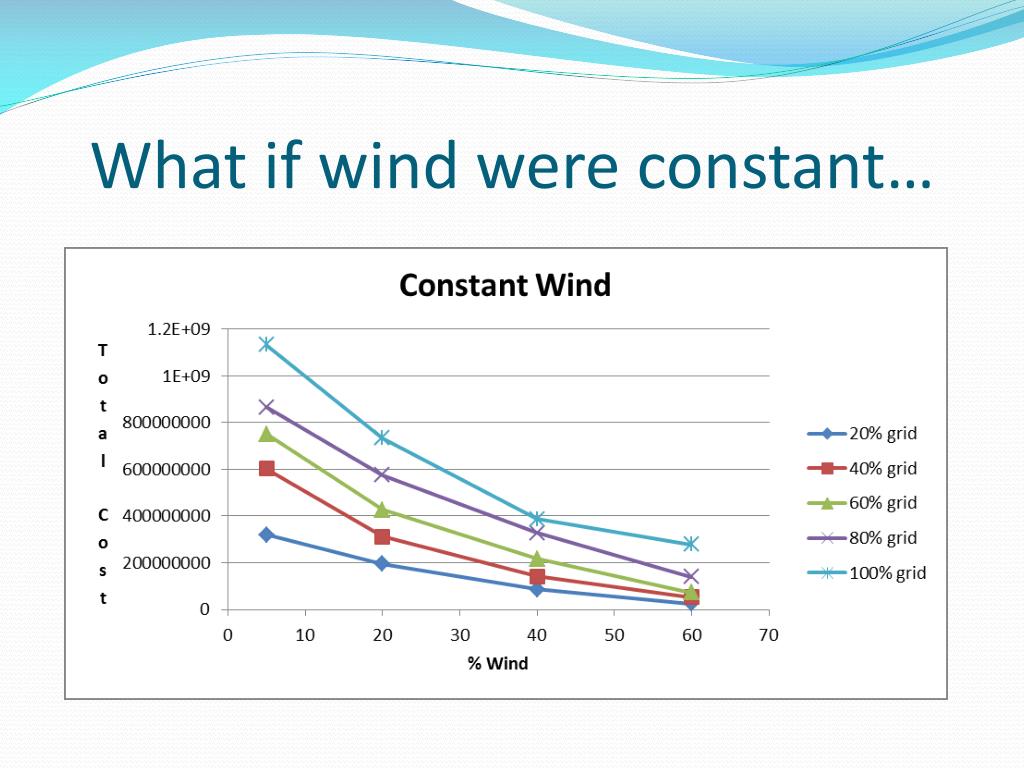 What if wind were constant…

Constant Wind

Total Cost

1.2E+09
1E+09
800000000
600000000
400000000
200000000
0

0 10 20 30 40 50 60 70

% Wind

20% grid
40% grid
60% grid
80% grid
100% grid